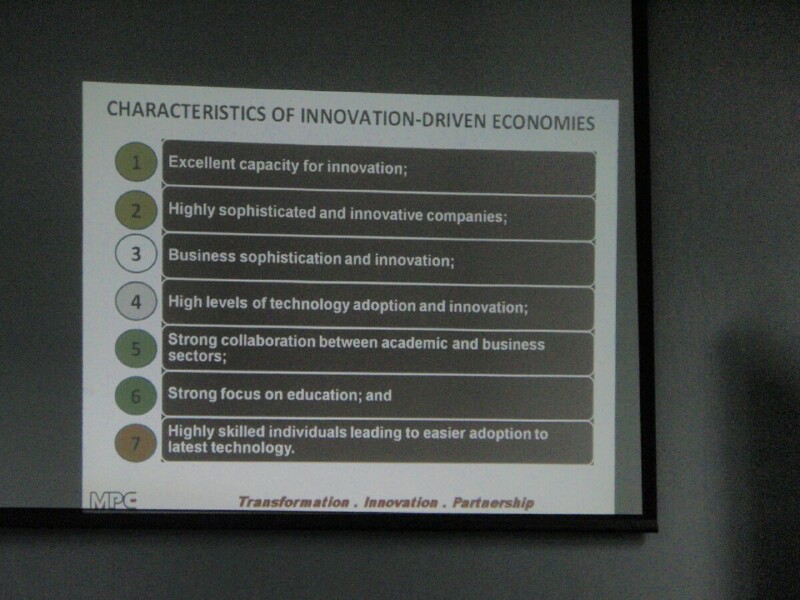 CHARACTERISTICS OF INNOVATION-DRIVEN ECONOMIES

1 Excellent capacity for innovation;

2 Highly sophisticated and innovative companies;

3 Business sophistication and innovation;

4 High levels of technology adoption and innovation;

5 Strong collaboration between academic and business sectors;

6 Strong focus on education; and

7 Highly skilled individuals leading to easier adoption to latest technology.

MPC Transformation . Innovation . Partnership